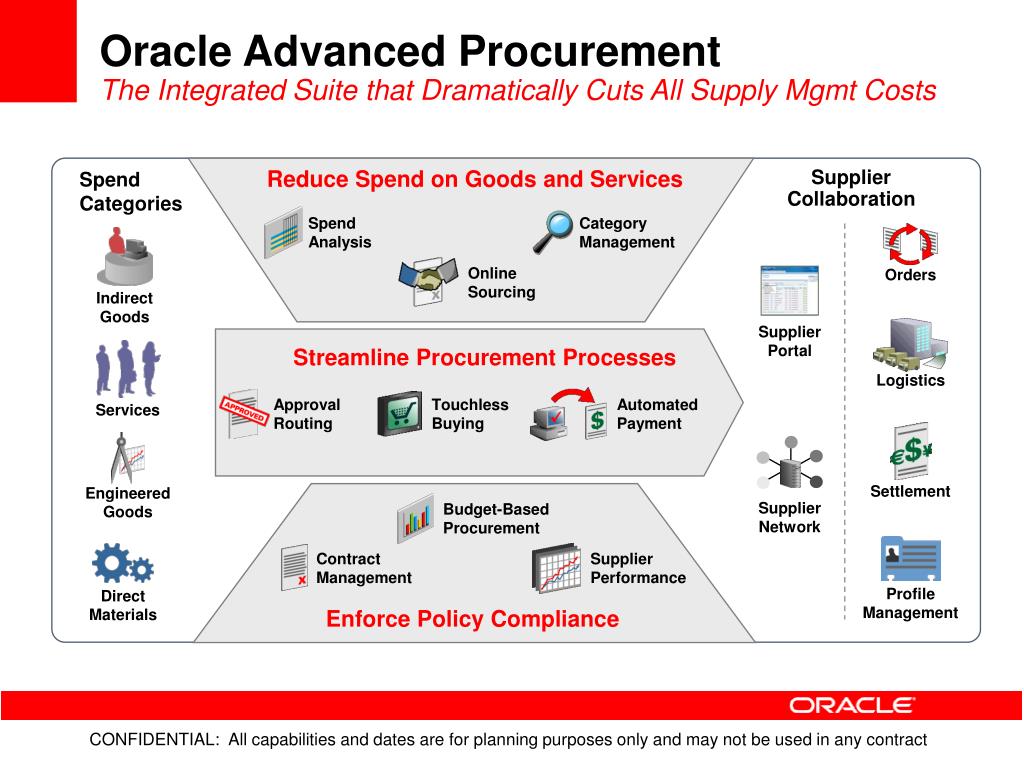 Oracle Advanced Procurement
The Integrated Suite that Dramatically Cuts All Supply Mgmt Costs

Spend Categories

Indirect Goods

Services

Engineered Goods

Direct Materials

Reduce Spend on Goods and Services

Spend Analysis

Category Management

Online Sourcing

Streamline Procurement Processes

APPROVED

Approval Routing

Touchless Buying

Automated Payment

Budget-Based Procurement

Contract Management

Supplier Performance

Enforce Policy Compliance

Supplier Collaboration

Supplier Portal

Supplier Network

Orders

Logistics

Settlement

Profile Management

ORACLE

CONFIDENTIAL: All capabilities and dates are for planning purposes only and may not be used in any contract